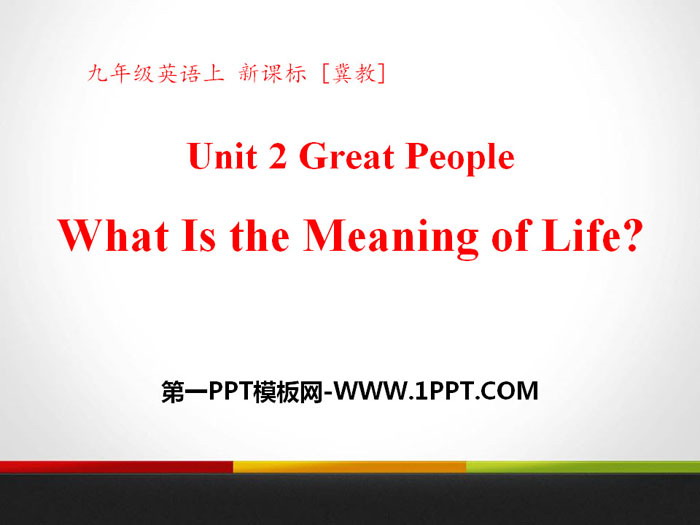 九年级英语上 新课标 [冀教]

Unit 2 Great People

What Is the Meaning of Life?

第一PPT模板网-WWW.1PPT.COM